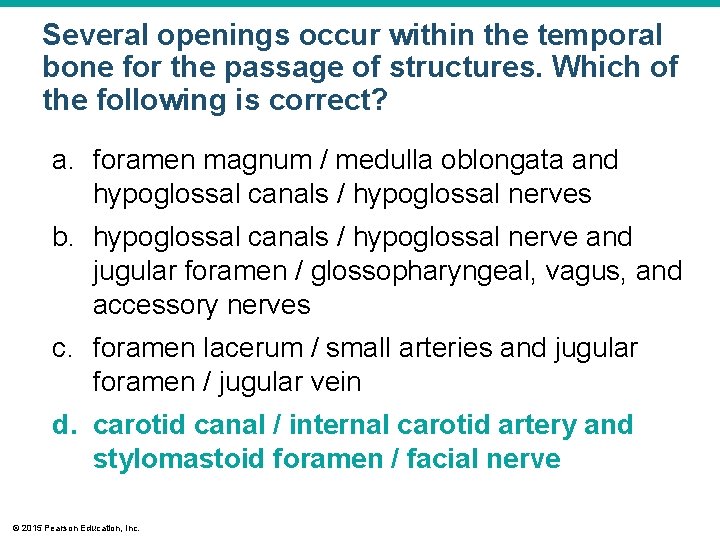 Several openings occur within the temporal bone for the passage of structures. Which of the following is correct?

a. foramen magnum / medulla oblongata and hypoglossal canals / hypoglossal nerves

b. hypoglossal canals / hypoglossal nerve and jugular foramen / glossopharyngeal, vagus, and accessory nerves

c. foramen lacerum / small arteries and jugular foramen / jugular vein

d. carotid canal / internal carotid artery and stylomastoid foramen / facial nerve

© 2015 Pearson Education, Inc.